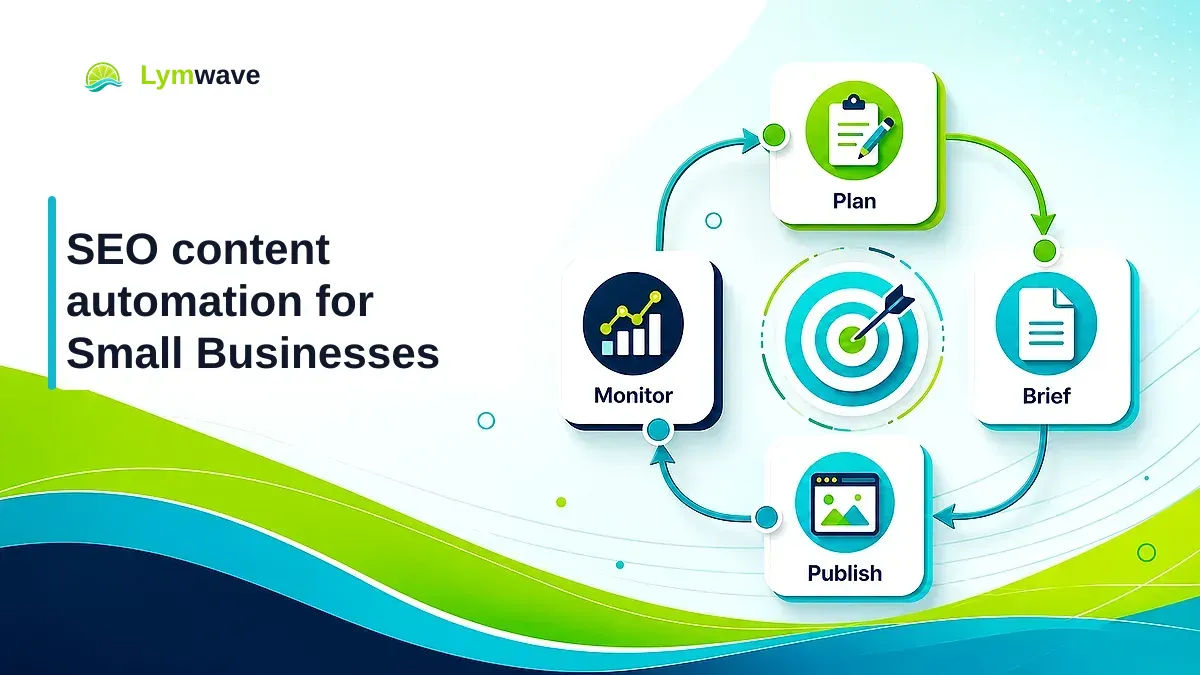 Lymwave

SEO content automation for Small Businesses

Plan

Brief

Publish

Monitor